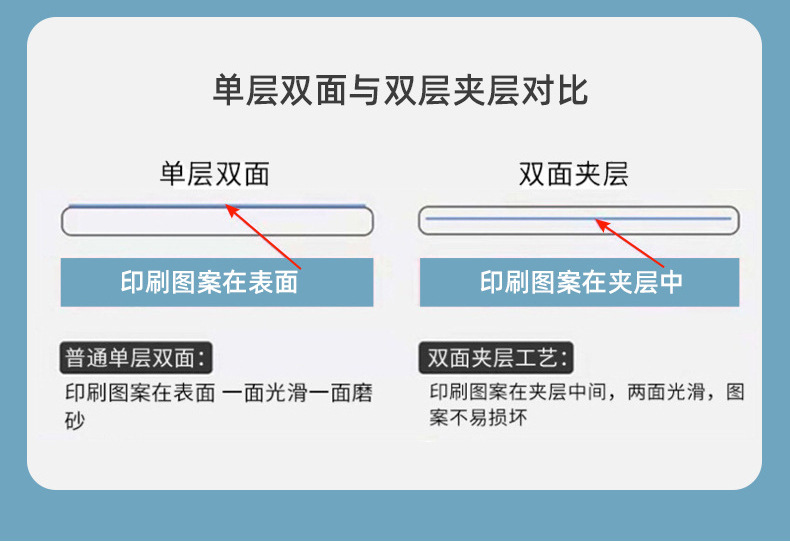 单层双面与双层夹层对比

单层双面

印刷图案在表面

普通单层双面：

印刷图案在表面 一面光滑一面磨砂

双面夹层

印刷图案在夹层中

双面夹层工艺：

印刷图案在夹层中间，两面光滑，图案不易损坏